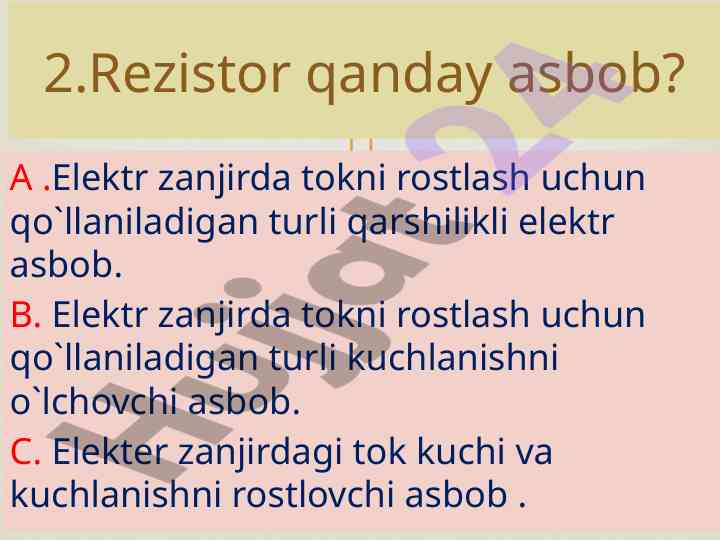 2.Rezistor qanday asbob?

A .Elektr zanjirda tokni rostlash uchun qo`llaniladigan turli qarshilikli elektr asbob.

B. Elektr zanjirda tokni rostlash uchun qo`llaniladigan turli kuchlanishni o`lchovchi asbob.

C. Elekter zanjirdagi tok kuchi va kuchlanishni rostlovchi asbob .

Hujjat24